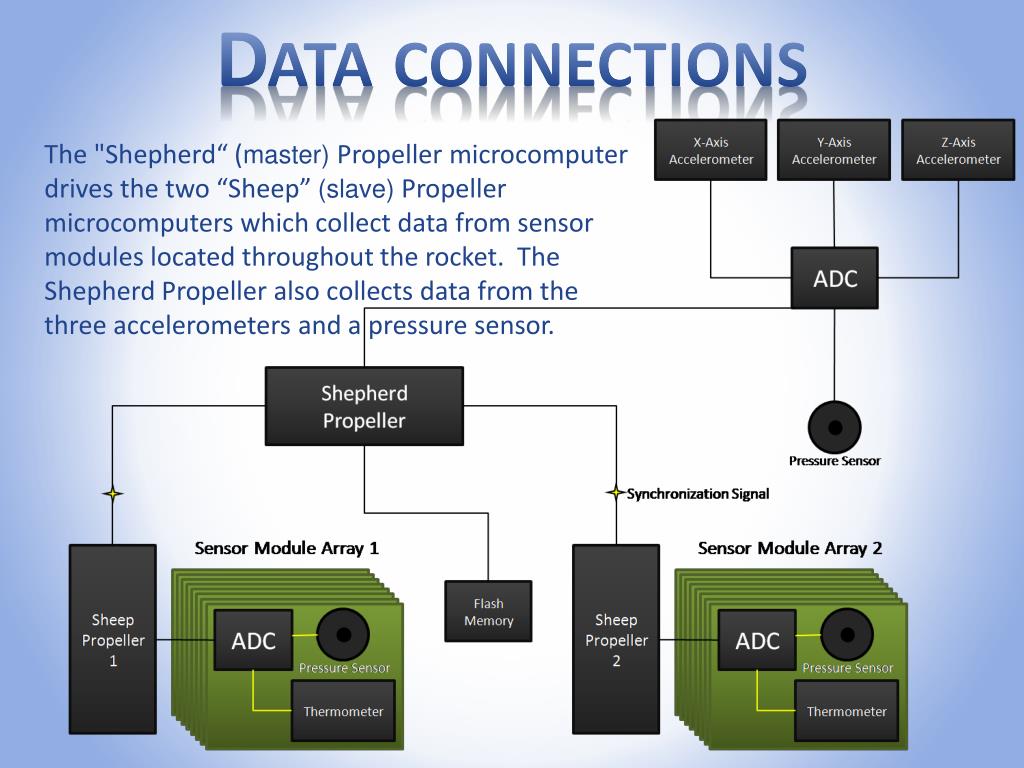 DATA CONNECTIONS

The "Shepherd“ (master) Propeller microcomputer drives the two “Sheep” (slave) Propeller microcomputers which collect data from sensor modules located throughout the rocket. The Shepherd Propeller also collects data from the three accelerometers and a pressure sensor.

X-Axis Accelerometer

Y-Axis Accelerometer

Z-Axis Accelerometer

ADC

Pressure Sensor

Shepherd Propeller

Synchronization Signal

Sensor Module Array 1

Sheep Propeller 1

ADC

Pressure Sensor

Thermometer

Flash Memory

Sensor Module Array 2

Sheep Propeller 2

ADC

Pressure Sensor

Thermometer